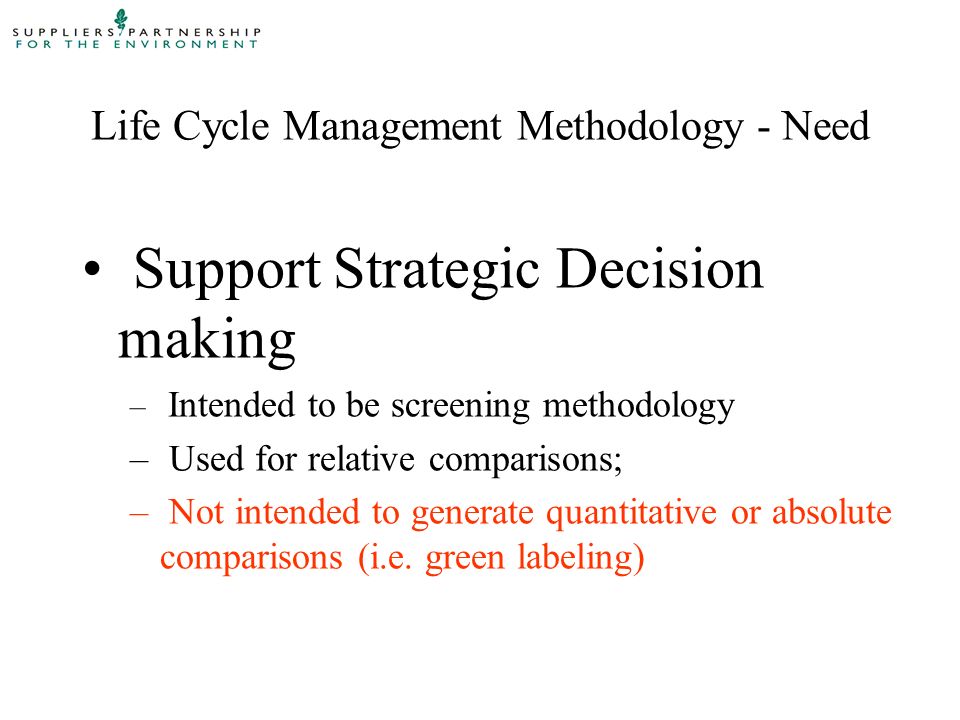 SUPPLIERS PARTNERSHIP
FOR THE ENVIRONMENT

Life Cycle Management Methodology - Need

• Support Strategic Decision making
– Intended to be screening methodology
– Used for relative comparisons;
– Not intended to generate quantitative or absolute comparisons (i.e. green labeling)